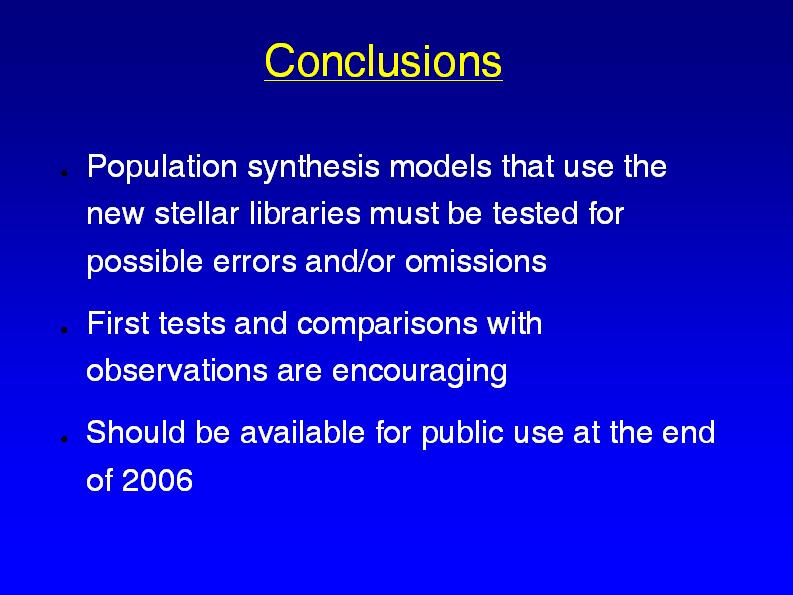 Conclusions

- Population synthesis models that use the new stellar libraries must be tested for possible errors and/or omissions
- First tests and comparisons with observations are encouraging
- Should be available for public use at the end of 2006